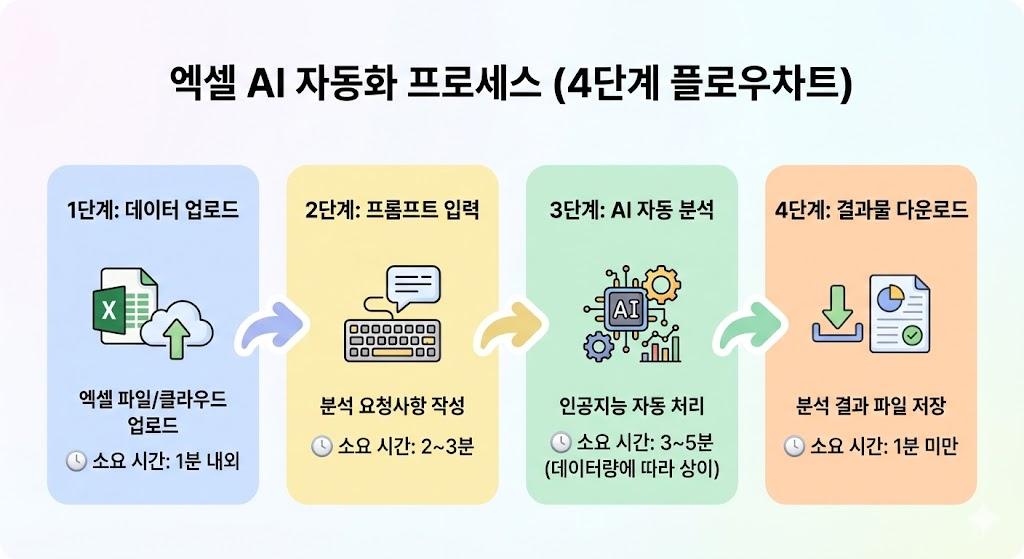 엑셀 AI 자동화 프로세스 (4단계 플로우차트)

1단계: 데이터 업로드

X

엑셀 파일/클라우드 업로드

소요 시간: 1분 내외

2단계: 프롬프트 입력

분석 요청사항 작성

소요 시간: 2~3분

3단계: AI 자동 분석

AI

인공지능 자동 처리

소요 시간: 3~5분 (데이터량에 따라 상이)

4단계: 결과물 다운로드

분석 결과 파일 저장

소요 시간: 1분 미만